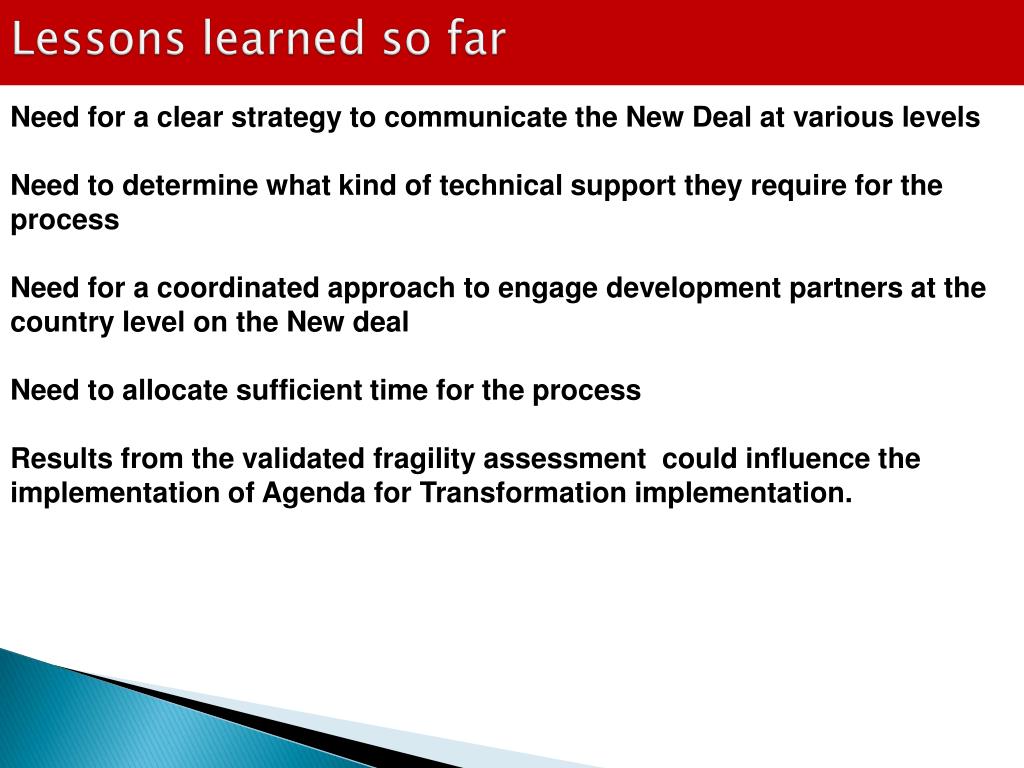 Lessons learned so far

Need for a clear strategy to communicate the New Deal at various levels

Need to determine what kind of technical support they require for the process

Need for a coordinated approach to engage development partners at the country level on the New deal

Need to allocate sufficient time for the process

Results from the validated fragility assessment could influence the implementation of Agenda for Transformation implementation.